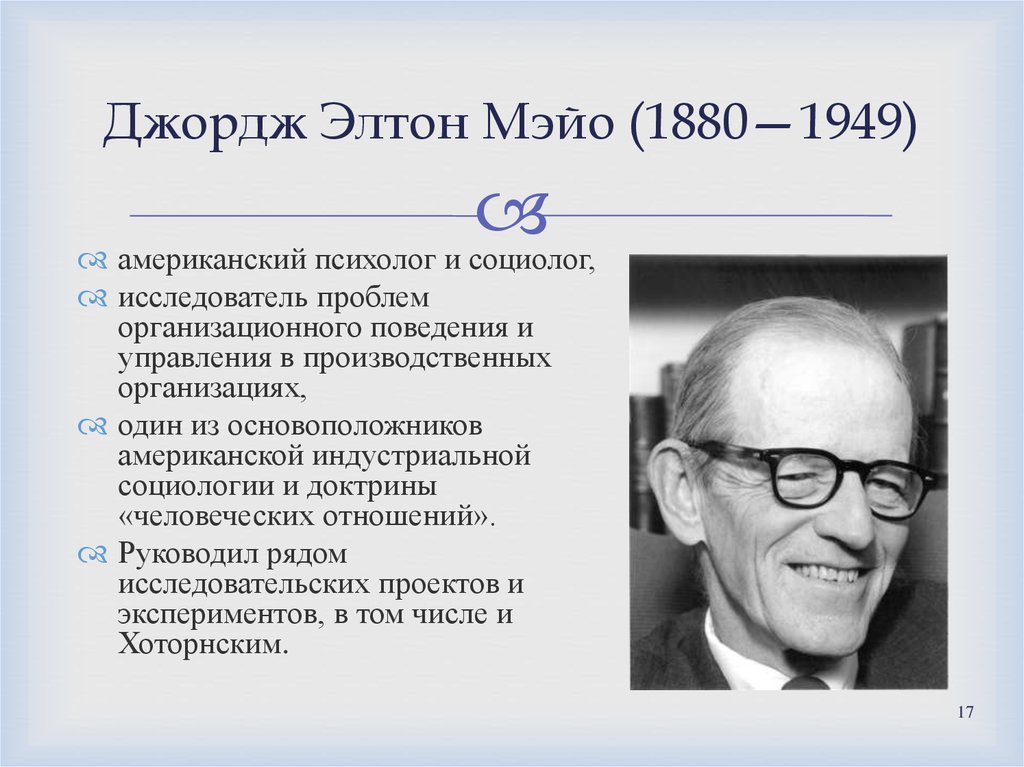 Джордж Элтон Мэйо (1880—1949)

американский психолог и социолог,

исследователь проблем организационного поведения и управления в производственных организациях,

один из основоположников американской индустриальной социологии и доктрины «человеческих отношений».

Руководил рядом исследовательских проектов и экспериментов, в том числе и Хоторнским.

17